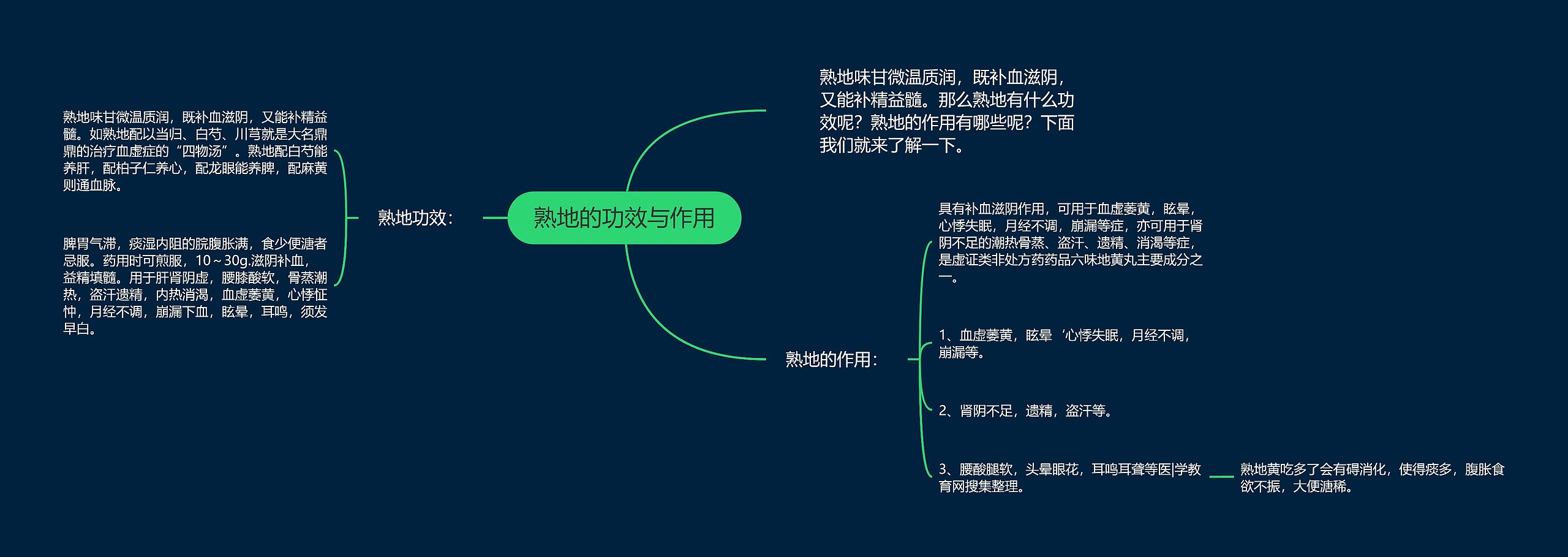 熟地的功效与作用

熟地味甘微温质润，既补血滋阴，又能补精益髓。那么熟地有什么功效呢？熟地的作用有哪些呢？下面我们就来了解一下。

熟地功效：

熟地味甘微温质润，既补血滋阴，又能补精益髓。如熟地配以当归、白芍、川芎就是大名鼎鼎的治疗血虚症的“四物汤”。熟地配白芍能养肝，配柏子仁养心，配龙眼能养脾，配麻黄则通血脉。

脾胃气滞，痰湿内阻的脘腹胀满，食少便溏者忌服。药用时可煎服，10～30g.滋阴补血，益精填髓。用于肝肾阴虚，腰膝酸软，骨蒸潮热，盗汗遗精，内热消渴，血虚萎黄，心悸怔忡，月经不调，崩漏下血，眩晕，耳鸣，须发早白。

熟地的作用：

具有补血滋阴作用，可用于血虚萎黄，眩晕，心悸失眠，月经不调，崩漏等症，亦可用于肾阴不足的潮热骨蒸、盗汗、遗精、消渴等症，是虚证类非处方药药品六味地黄丸主要成分之一。

1、血虚萎黄，眩晕‘心悸失眠，月经不调，崩漏等。

2、肾阴不足，遗精，盗汗等。

3、腰酸腿软，头晕眼花，耳鸣耳聋等医|学教育网搜集整理。

熟地黄吃多了会有碍消化，使得痰多，腹胀食欲不振，大便溏稀。